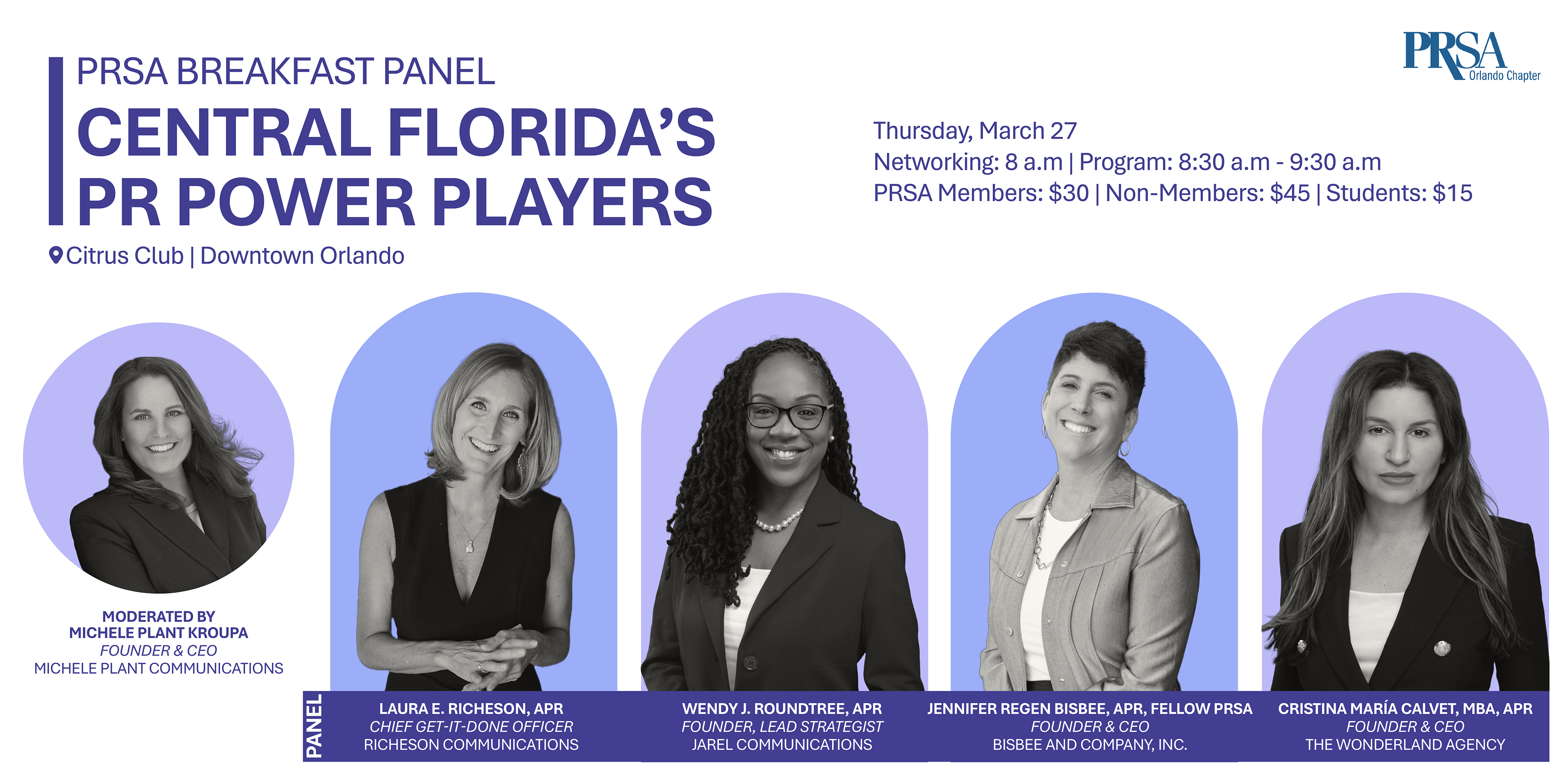 PRSA BREAKFAST PANEL
CENTRAL FLORIDA'S PR POWER PLAYERS

Citrus Club | Downtown Orlando

PRSA Orlando Chapter

Thursday, March 27
Networking: 8 a.m | Program: 8:30 a.m - 9:30 a.m
PRSA Members: $30 | Non-Members: $45 | Students: $15

MODERATED BY
MICHELE PLANT KROUPA
FOUNDER & CEO
MICHELE PLANT COMMUNICATIONS

PANEL

LAURA E. RICHESON, APR
CHIEF GET-IT-DONE OFFICER
RICHESON COMMUNICATIONS

WENDY J. ROUNDTREE, APR
FOUNDER, LEAD STRATEGIST
JAREL COMMUNICATIONS

JENNIFER REGEN BISBEE, APR, FELLOW PRSA
FOUNDER & CEO
BISBEE AND COMPANY, INC.

CRISTINA MARÍA CALVET, MBA, APR
FOUNDER & CEO
THE WONDERLAND AGENCY